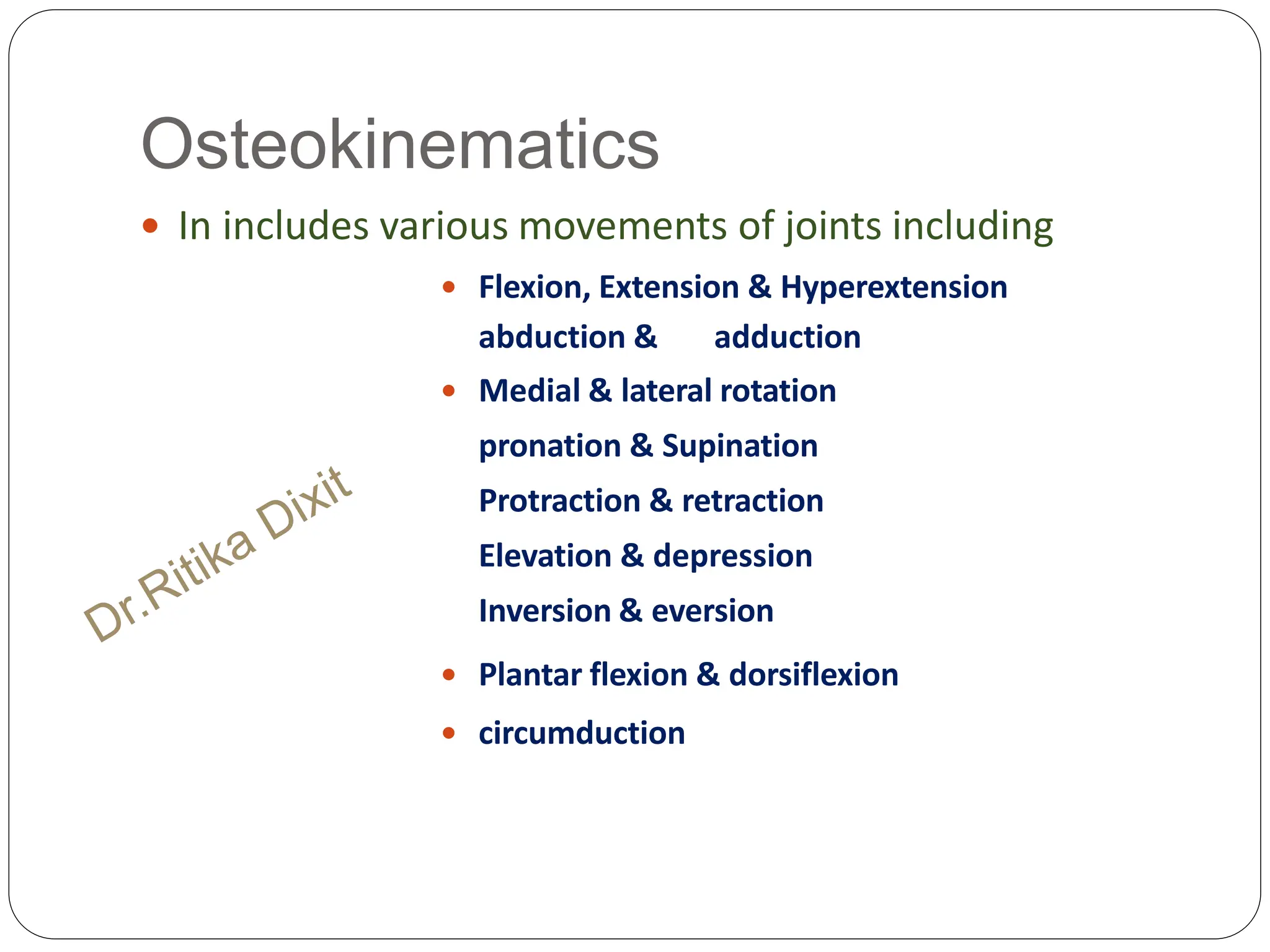 Osteokinematics

• In includes various movements of joints including

• Flexion, Extension & Hyperextension
abduction & adduction

• Medial & lateral rotation
pronation & Supination
Protraction & retraction
Elevation & depression
Inversion & eversion

• Plantar flexion & dorsiflexion

• circumduction

Dr.Ritika Dixit